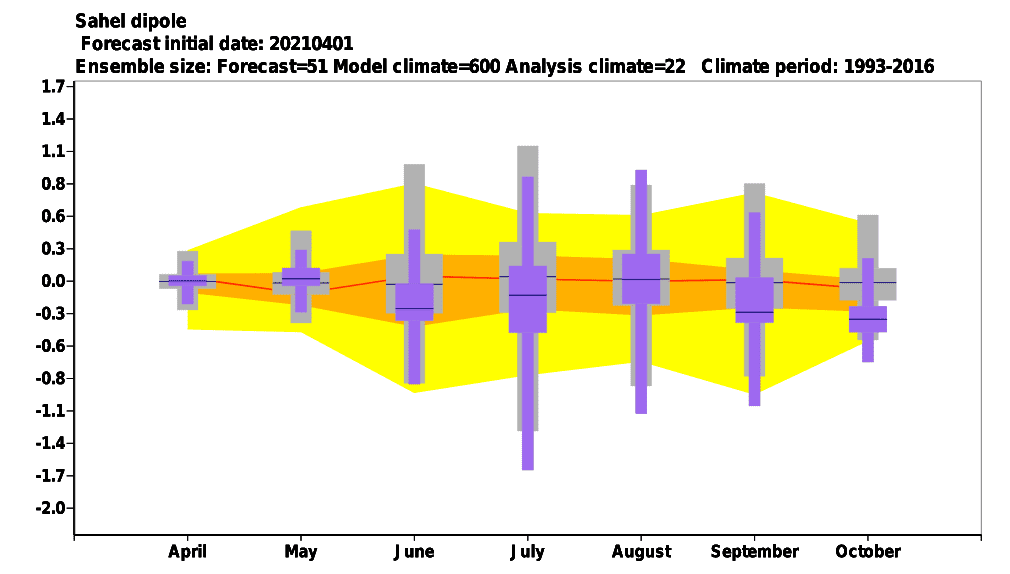 Sahel dipole
Forecast initial date: 20210401
Ensemble size: Forecast=51 Model climate=600 Analysis climate=22 Climate period: 1993-2016

1.7
1.4
1.1
0.8
0.6
0.3
0.0
-0.3
-0.6
-0.8
-1.1
-1.4
-1.7
-2.0

April May June July August September October